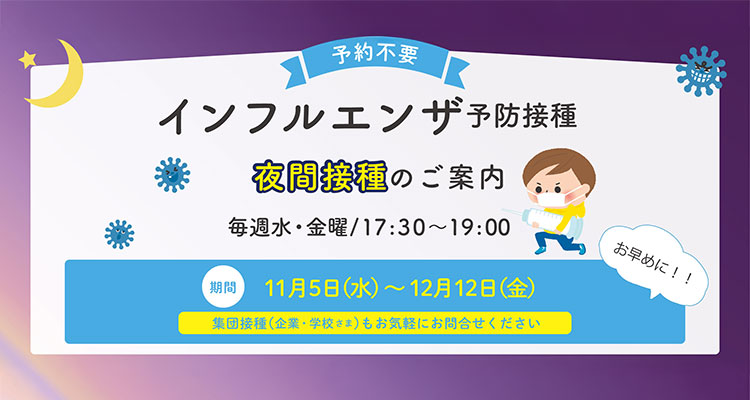 予約不要

インフルエンザ予防接種

夜間接種のご案内

毎週水・金曜/17:30～19:00

お早めに！！

期間 11月5日(水)～12月12日(金)

集団接種(企業・学校さま)もお気軽にお問合せください